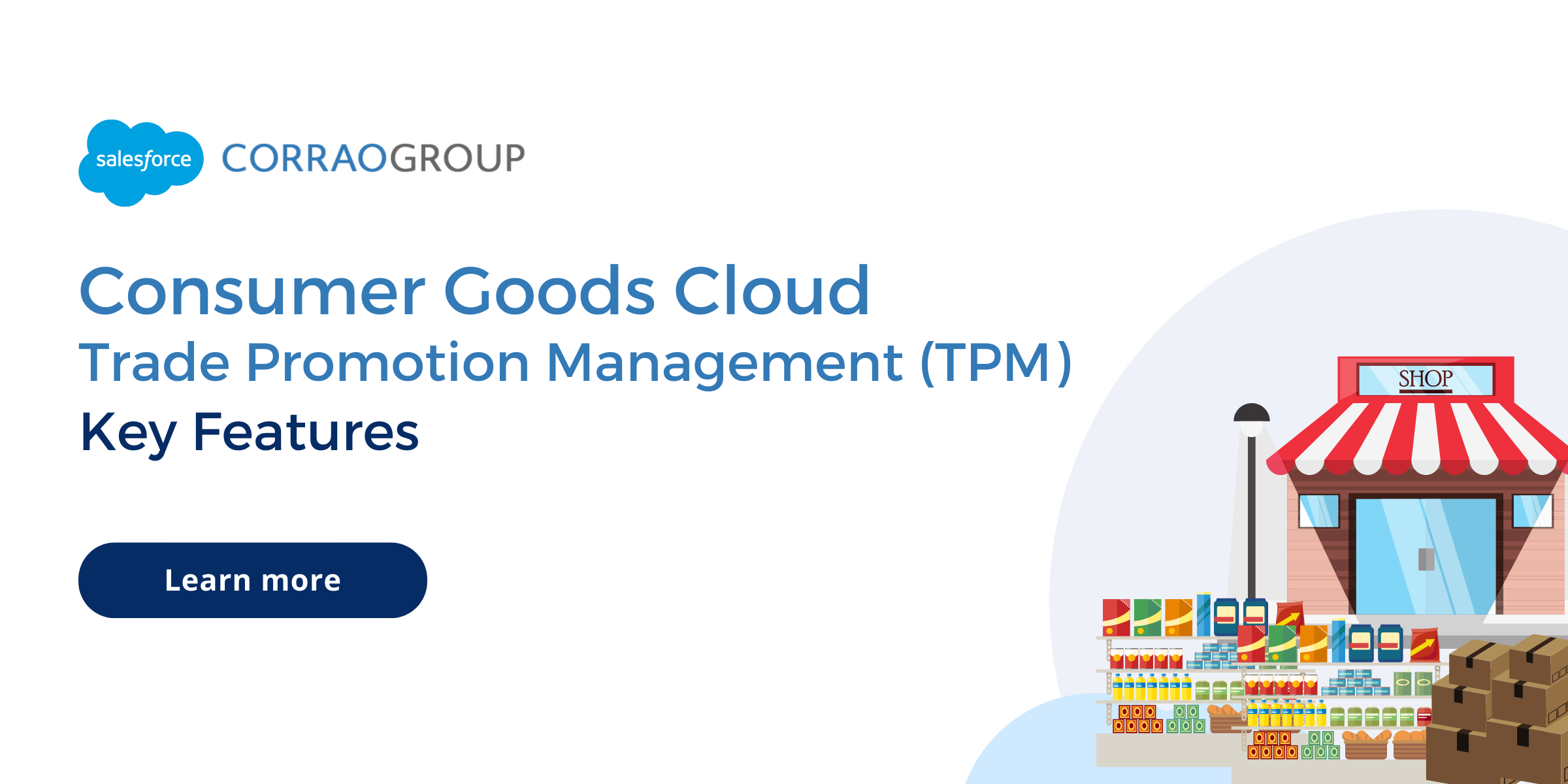 salesforce CORRAOGROUP

Consumer Goods Cloud
Trade Promotion Management (TPM)
Key Features

Learn more

SHOP